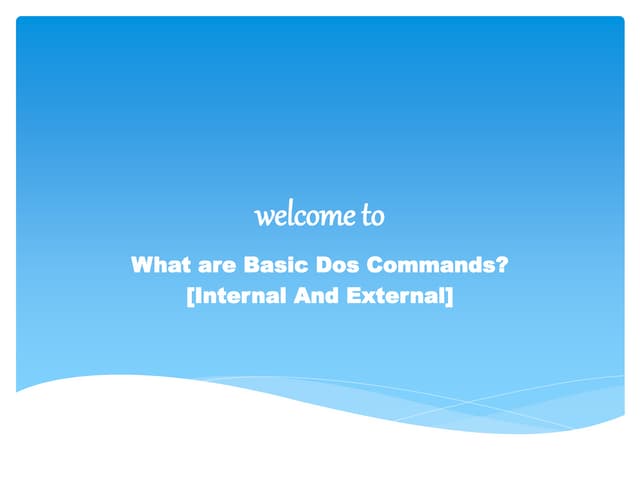 welcome to

What are Basic Dos Commands? [Internal And External]